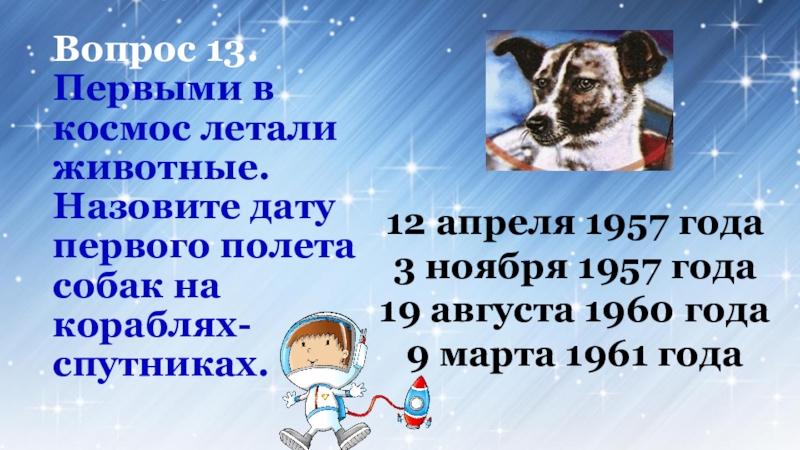 Вопрос 13.
Первыми в космос летали животные. Назовите дату первого полета собак на кораблях-спутниках.

12 апреля 1957 года
3 ноября 1957 года
19 августа 1960 года
9 марта 1961 года